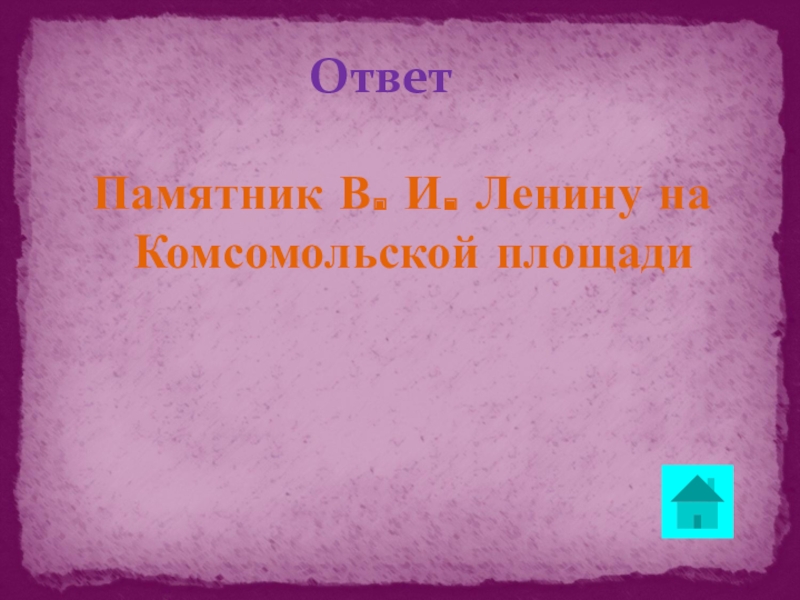 Ответ

Памятник В. И. Ленину на Комсомольской площади